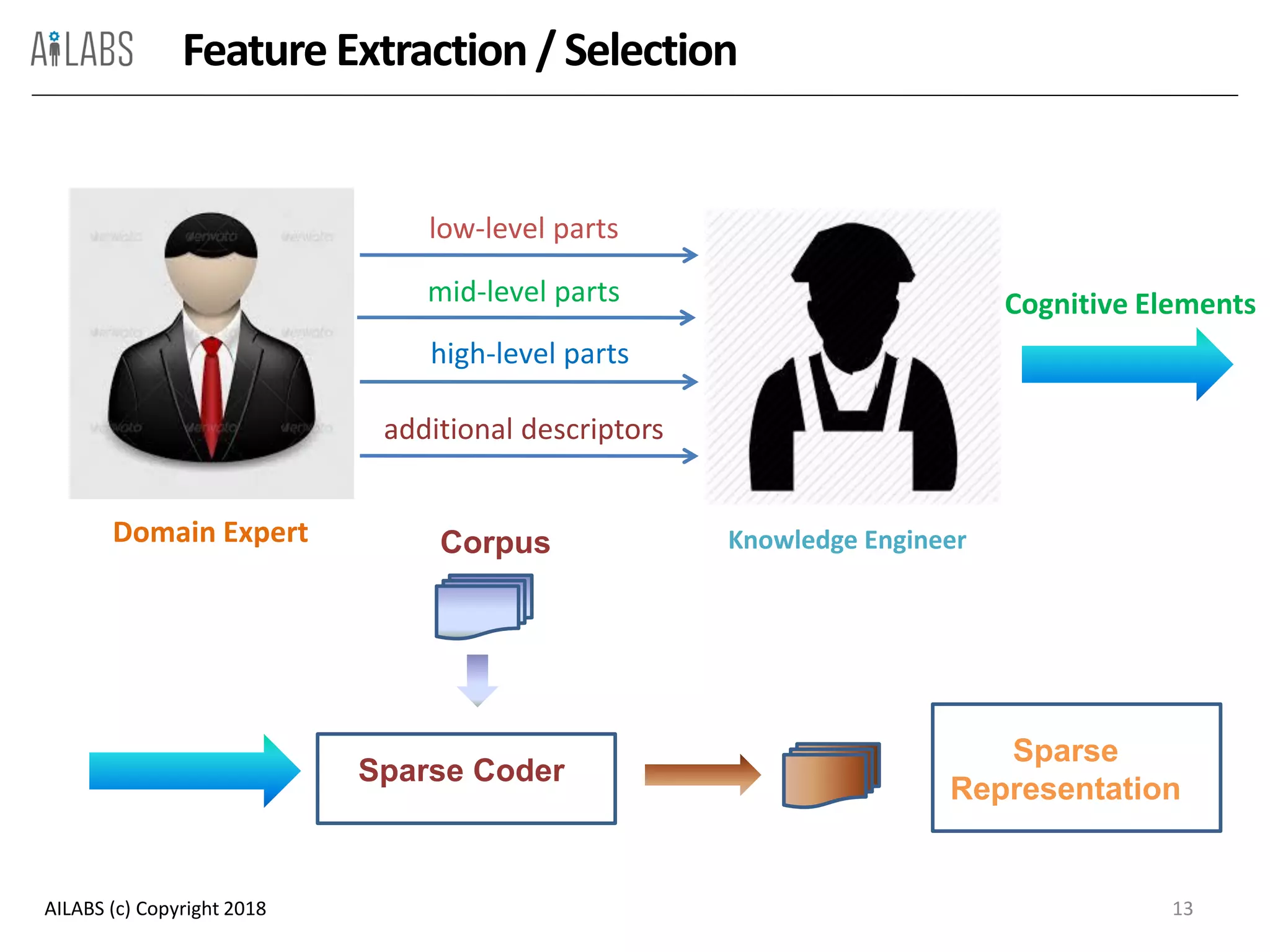 AILABS Feature Extraction / Selection

low-level parts

mid-level parts

high-level parts

additional descriptors

Cognitive Elements

Domain Expert

Corpus

Knowledge Engineer

Sparse Coder

Sparse Representation

AILABS (c) Copyright 2018

13